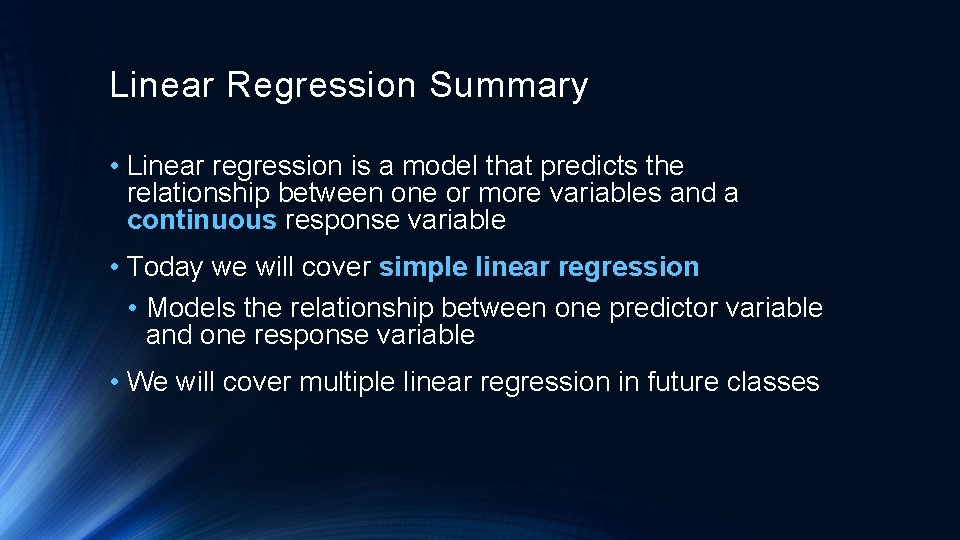 Linear Regression Summary

• Linear regression is a model that predicts the relationship between one or more variables and a continuous response variable

• Today we will cover simple linear regression

• Models the relationship between one predictor variable and one response variable

• We will cover multiple linear regression in future classes